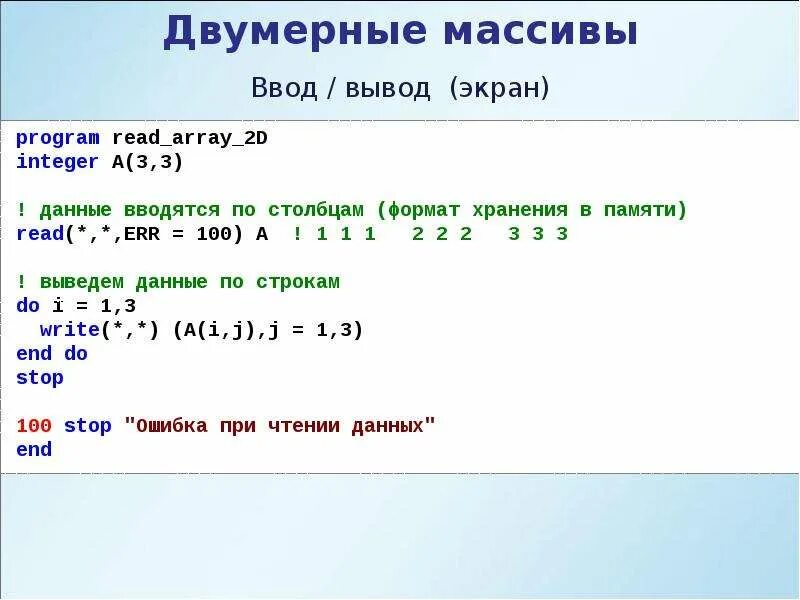 Двумерные массивы

Ввод / вывод (экран)

program read_array_2D
integer A(3,3)

! данные вводятся по столбцам (формат хранения в памяти)
read(*,*,ERR = 100) A ! 1 1 1 2 2 2 3 3 3

! выведем данные по строкам
do i = 1,3
write(*,*) (A(i,j),j = 1,3)
end do
stop

100 stop "Ошибка при чтении данных"
end